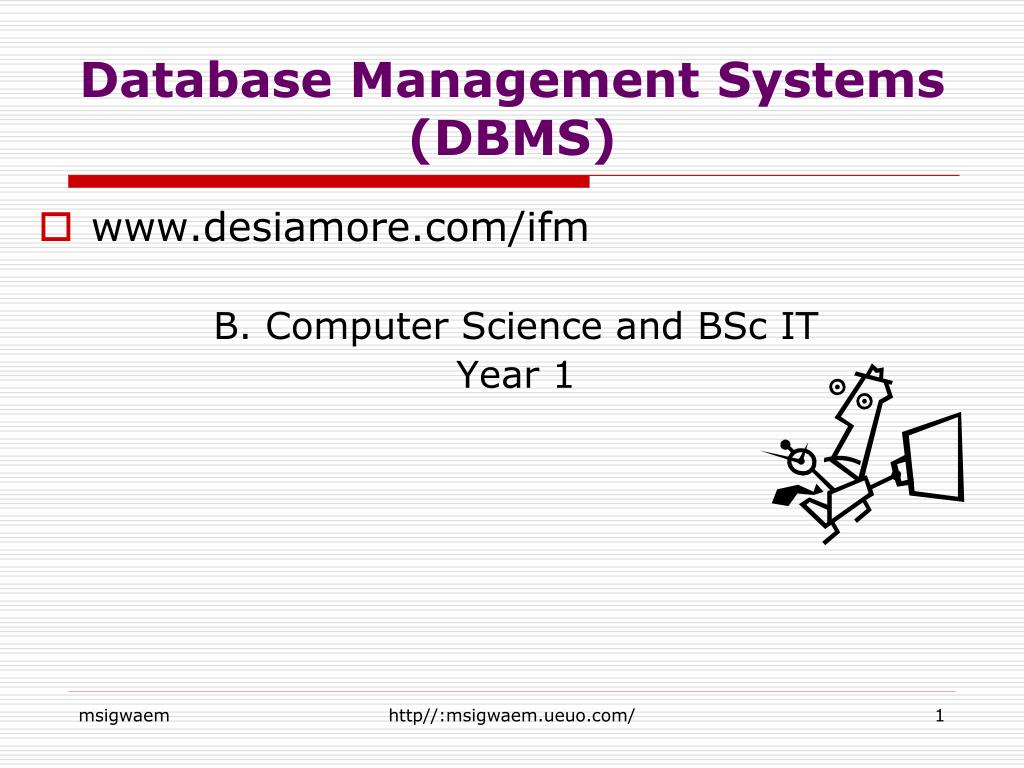 Database Management Systems (DBMS)

www.desiamore.com/ifm

B. Computer Science and BSc IT
Year 1

msigwaem

http//:msigwaem.ueuo.com/

1